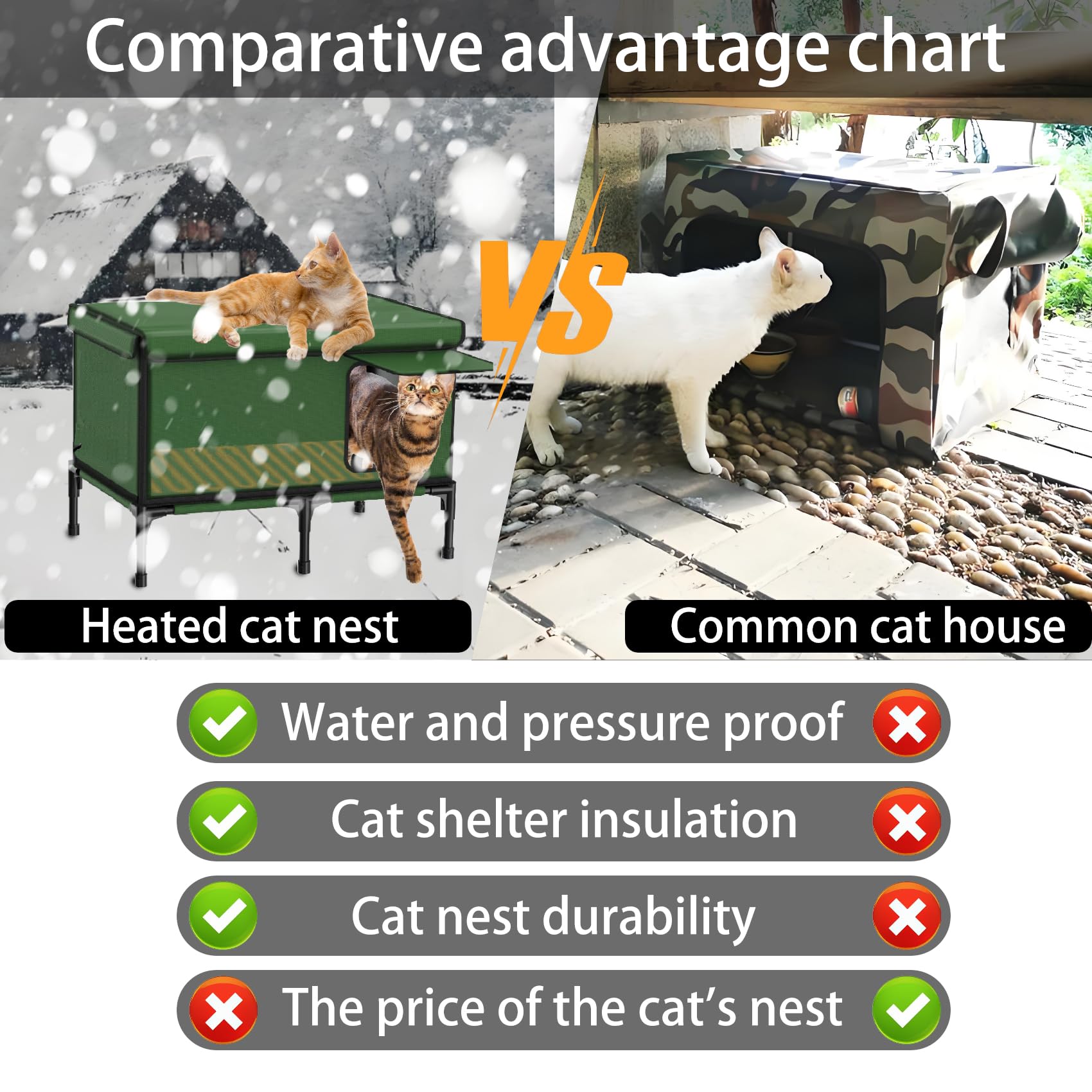 Comparative advantage chart

VS

Heated cat nest

Common cat house

Water and pressure proof

Cat shelter insulation

Cat nest durability

The price of the cat's nest